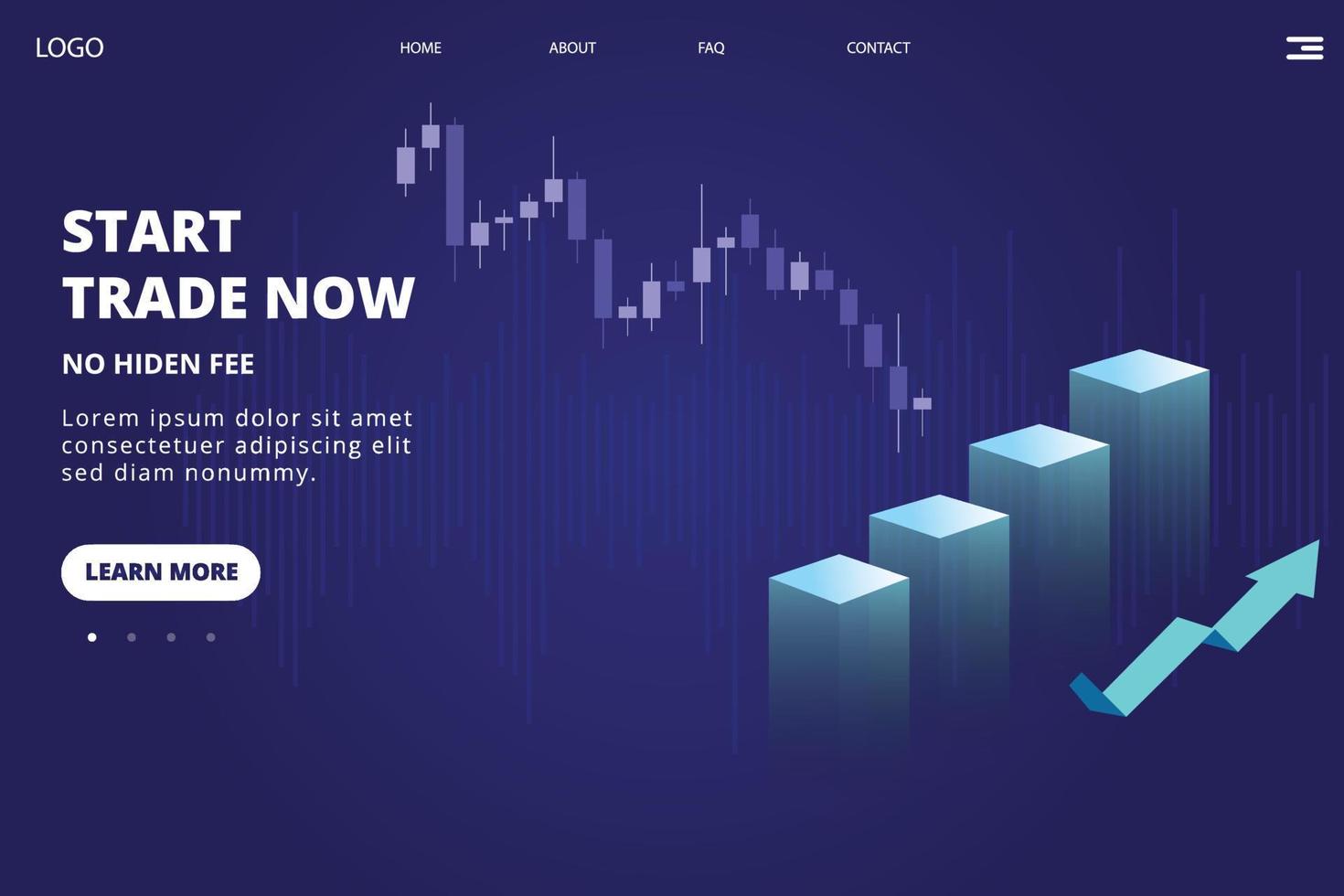 LOGO

HOME ABOUT FAQ CONTACT

START TRADE NOW

NO HIDEN FEE

Lorem ipsum dolor sit amet consectetuer adipiscing elit sed diam nonummy.

LEARN MORE